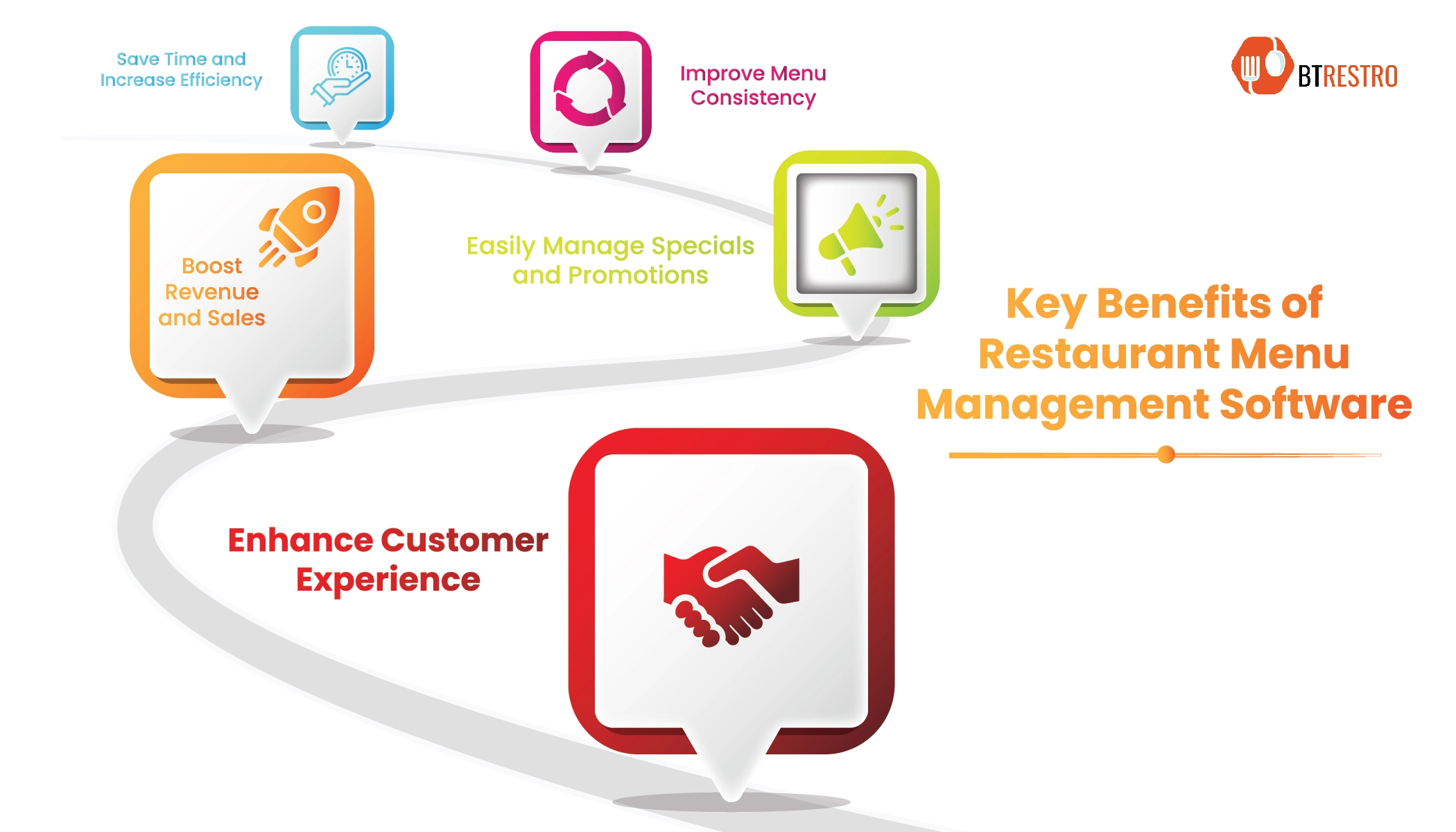 Save Time and Increase Efficiency

Improve Menu Consistency

BTRESTRO

Boost Revenue and Sales

Easily Manage Specials and Promotions

Key Benefits of Restaurant Menu Management Software

Enhance Customer Experience